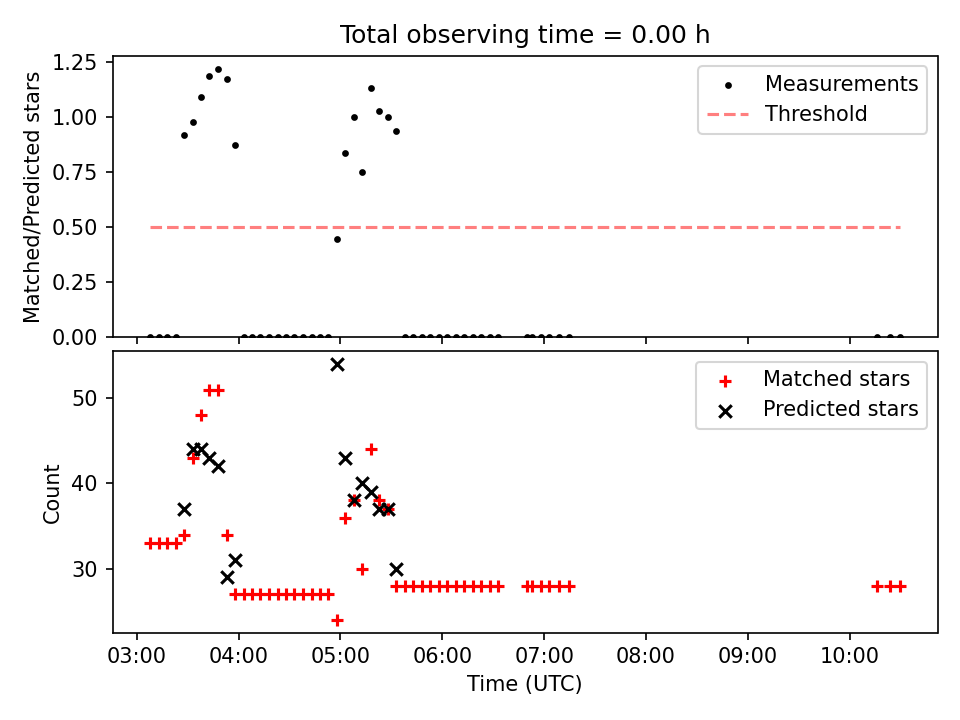 Total observing time = 0.00 h

Matched/Predicted stars

1.25
1.00
0.75
0.50
0.25
0.00

Measurements
Threshold

Count

50
40
30

Matched stars
Predicted stars

03:00
04:00
05:00
06:00
07:00
08:00
09:00
10:00

Time (UTC)